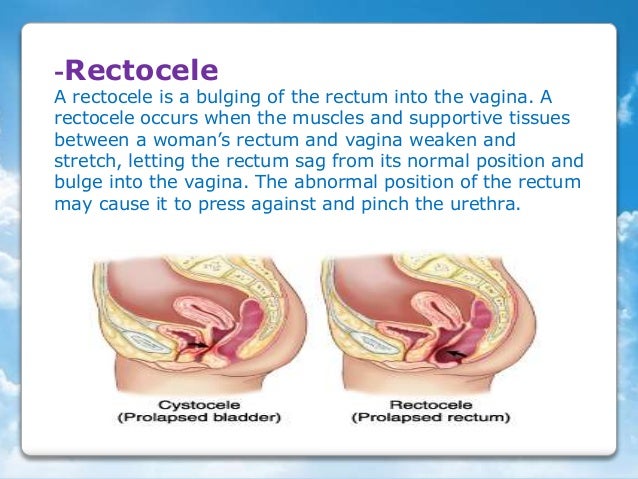 -Rectocele
A rectocele is a bulging of the rectum into the vagina. A rectocele occurs when the muscles and supportive tissues between a woman's rectum and vagina weaken and stretch, letting the rectum sag from its normal position and bulge into the vagina. The abnormal position of the rectum may cause it to press against and pinch the urethra.

Cystocele
(Prolapsed bladder)

Rectocele
(Prolapsed rectum)